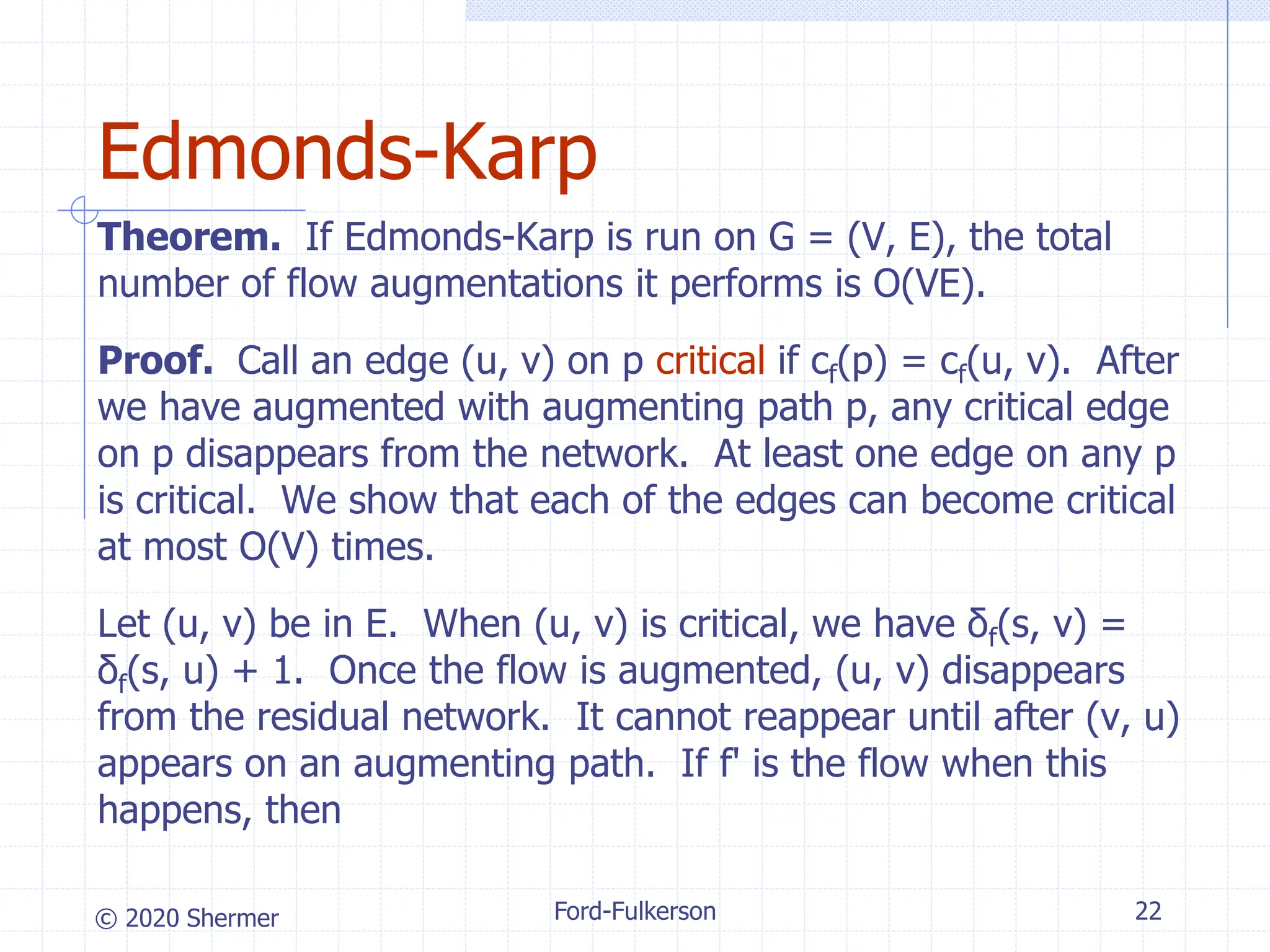 Edmonds-Karp

**Theorem.** If Edmonds-Karp is run on G = (V, E), the total number of flow augmentations it performs is O(VE).

**Proof.** Call an edge (u, v) on p critical if $c_f(p) = c_f(u, v)$. After we have augmented with augmenting path p, any critical edge on p disappears from the network. At least one edge on any p is critical. We show that each of the edges can become critical at most O(V) times.

Let (u, v) be in E. When (u, v) is critical, we have $\delta_f(s, v) = \delta_f(s, u) + 1$. Once the flow is augmented, (u, v) disappears from the residual network. It cannot reappear until after (v, u) appears on an augmenting path. If f' is the flow when this happens, then

© 2020 Shermer

Ford-Fulkerson

22